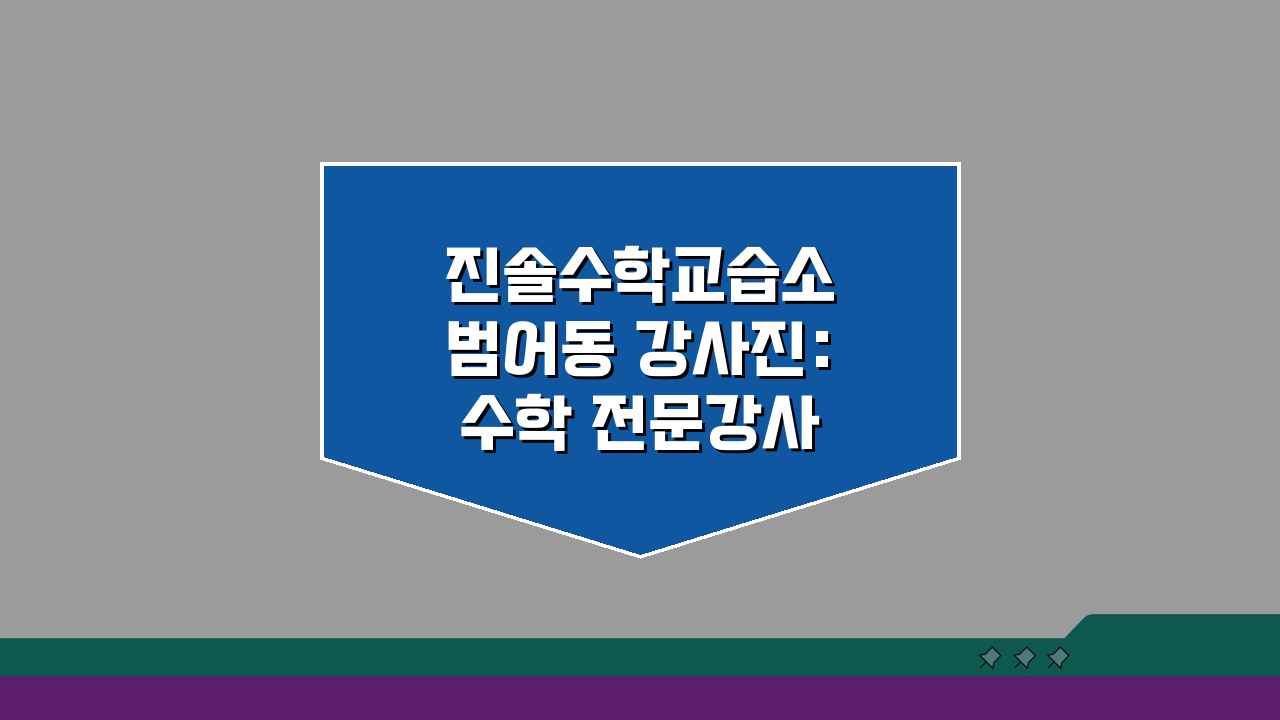 진솔수학교습소
범어동 강사진:
수학 전문강사